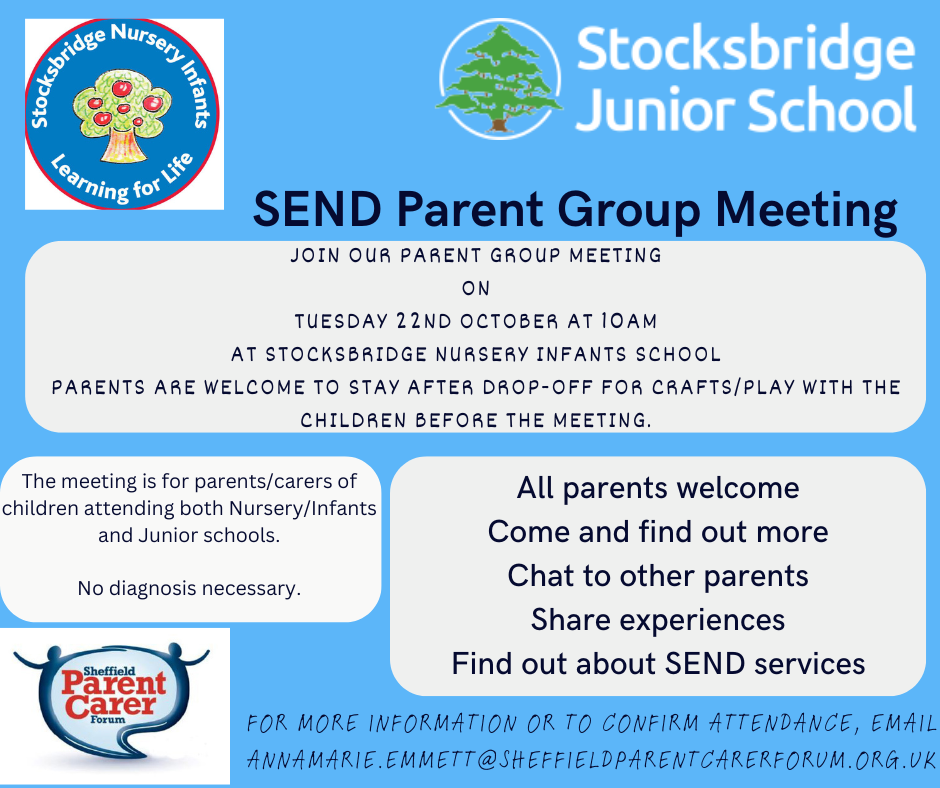 Stocksbridge Nursery Infants

Learning for Life

Stocksbridge Junior School

SEND Parent Group Meeting

JOIN OUR PARENT GROUP MEETING
ON
TUESDAY 22ND OCTOBER AT 10AM
AT STOCKSBRIDGE NURSERY INFANTS SCHOOL
PARENTS ARE WELCOME TO STAY AFTER DROP-OFF FOR CRAFTS/PLAY WITH THE CHILDREN BEFORE THE MEETING.

The meeting is for parents/carers of children attending both Nursery/Infants and Junior schools.

No diagnosis necessary.

All parents welcome
Come and find out more
Chat to other parents
Share experiences
Find out about SEND services

Sheffield Parent Carer Forum

FOR MORE INFORMATION OR TO CONFIRM ATTENDANCE, EMAIL ANNAMARIE.EMMETT@SHEFFIELDPARENTCARERFORUM.ORG.UK